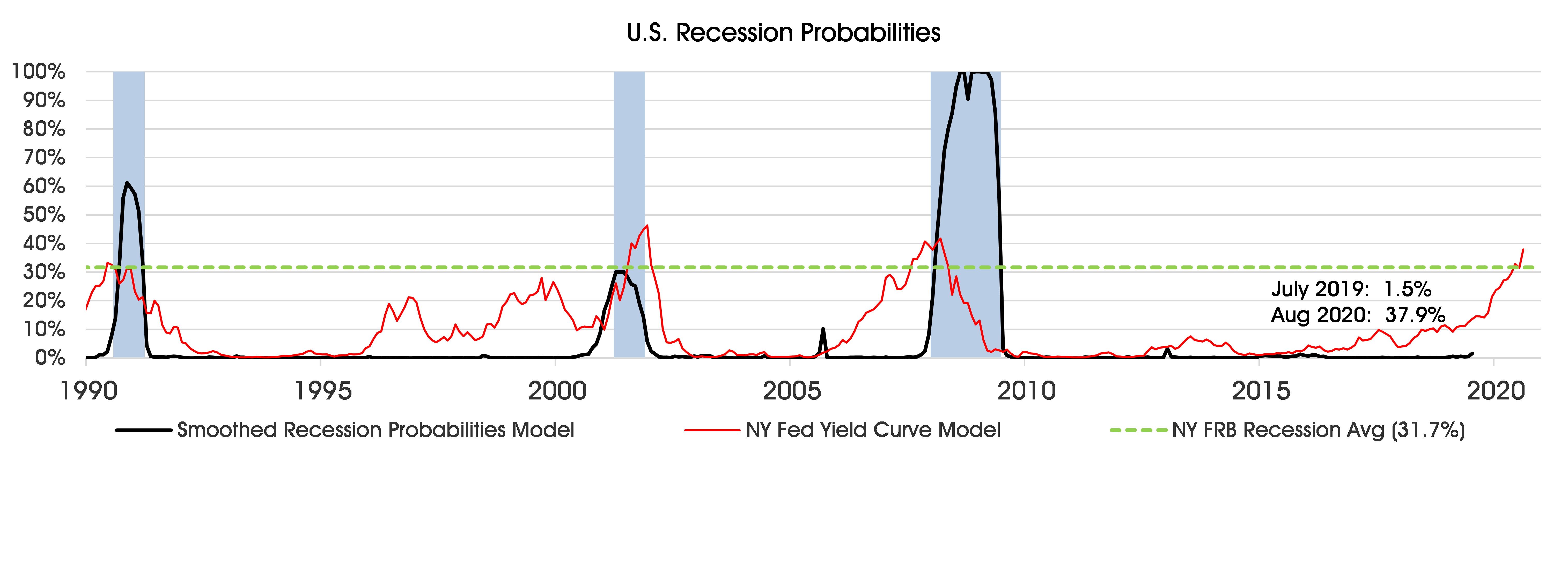 U.S. Recession Probabilities

100%
90%
80%
70%
60%
50%
40%
30%
20%
10%
0%

July 2019: 1.5%
Aug 2020: 37.9%

1990
1995
2000
2005
2010
2015
2020

Smoothed Recession Probabilities Model
NY Fed Yield Curve Model
NY FRB Recession Avg (31.7%)